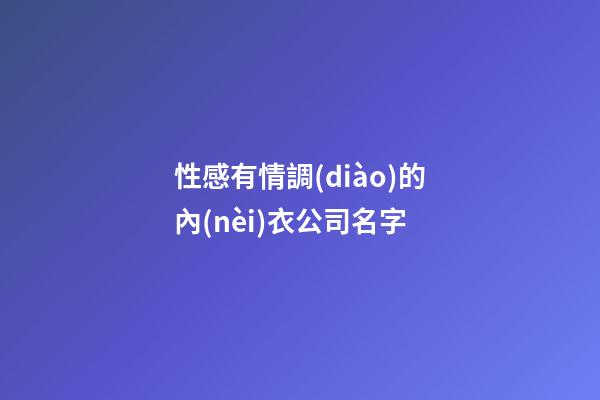 性感有情調(diào)的內(nèi)衣公司名字